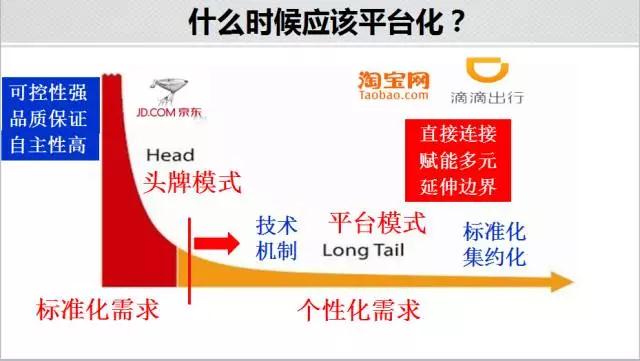 什么时候应该平台化？

可控性强
品质保证
自主性高

JD.COM 京东

淘宝网
Taobao.com

滴滴出行

直接连接
赋能多元
延伸边界

Head
头牌模式

技术
机制

平台模式
Long Tail

标准化
集约化

标准化需求

个性化需求